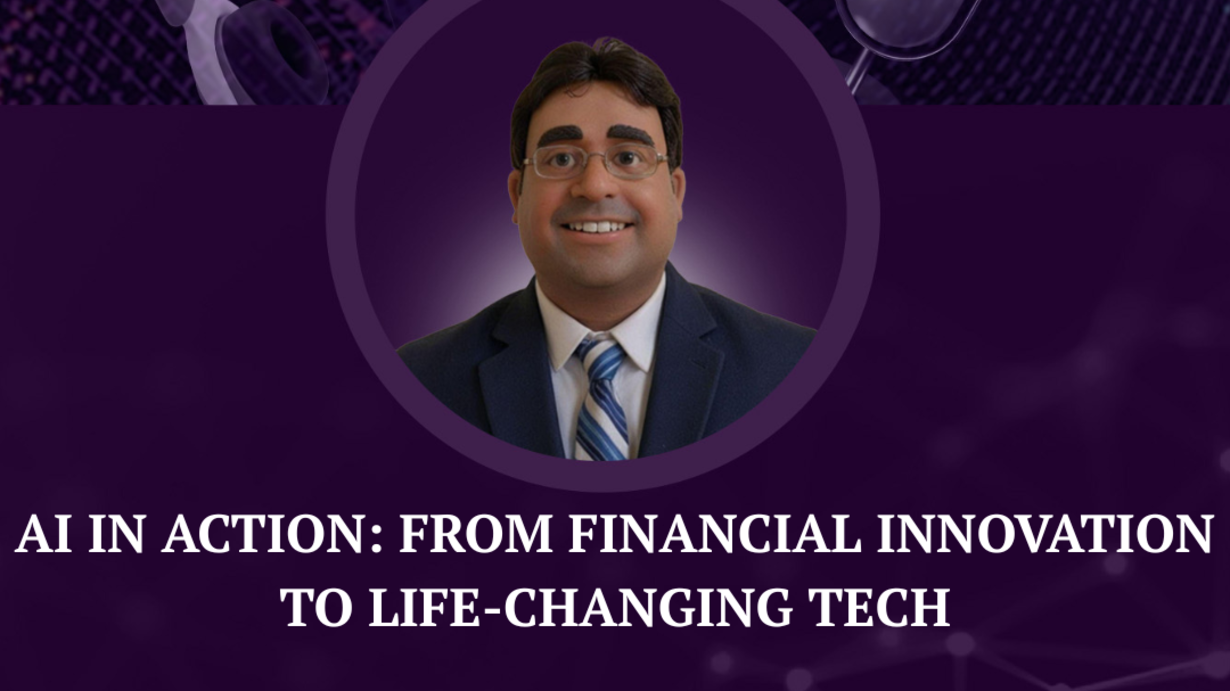 AI IN ACTION: FROM FINANCIAL INNOVATION TO LIFE-CHANGING TECH